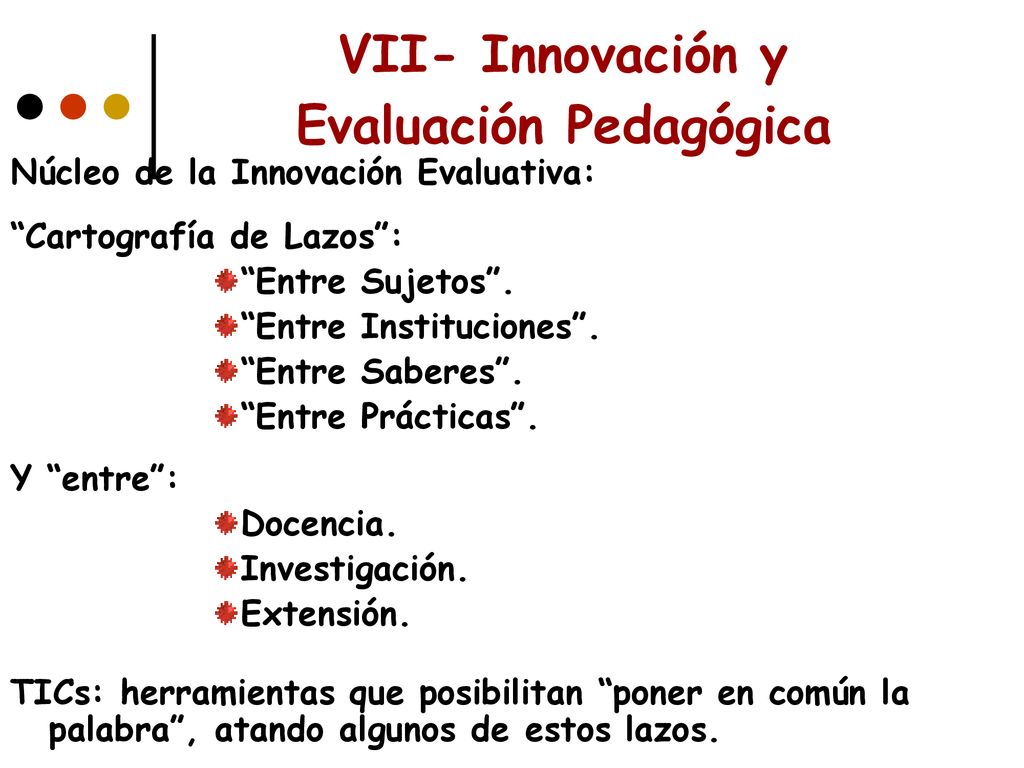 VII- Innovación y Evaluación Pedagógica

Núcleo de la Innovación Evaluativa:

“Cartografía de Lazos”:

“Entre Sujetos”.
“Entre Instituciones”.
“Entre Saberes”.
“Entre Prácticas”.

Y “entre”:

Docencia.
Investigación.
Extensión.

TICs: herramientas que posibilitan “poner en común la palabra”, atando algunos de estos lazos.